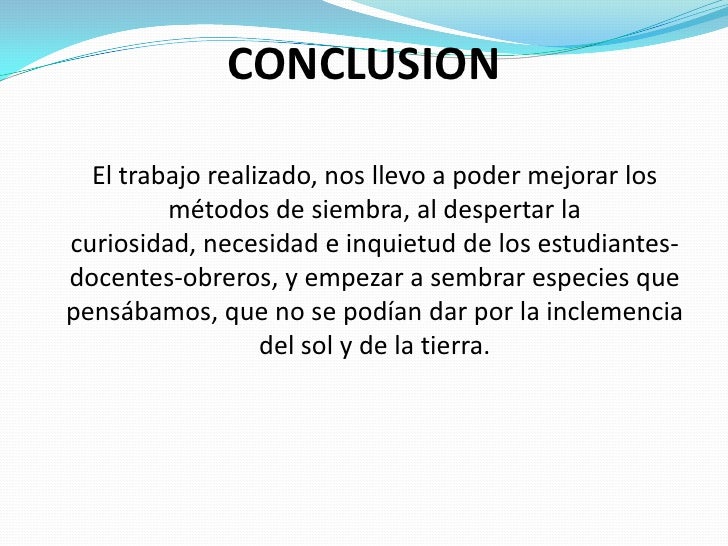 CONCLUSION

El trabajo realizado, nos llevo a poder mejorar los métodos de siembra, al despertar la curiosidad, necesidad e inquietud de los estudiantes-docentes-obreros, y empezar a sembrar especies que pensábamos, que no se podían dar por la inclemencia del sol y de la tierra.